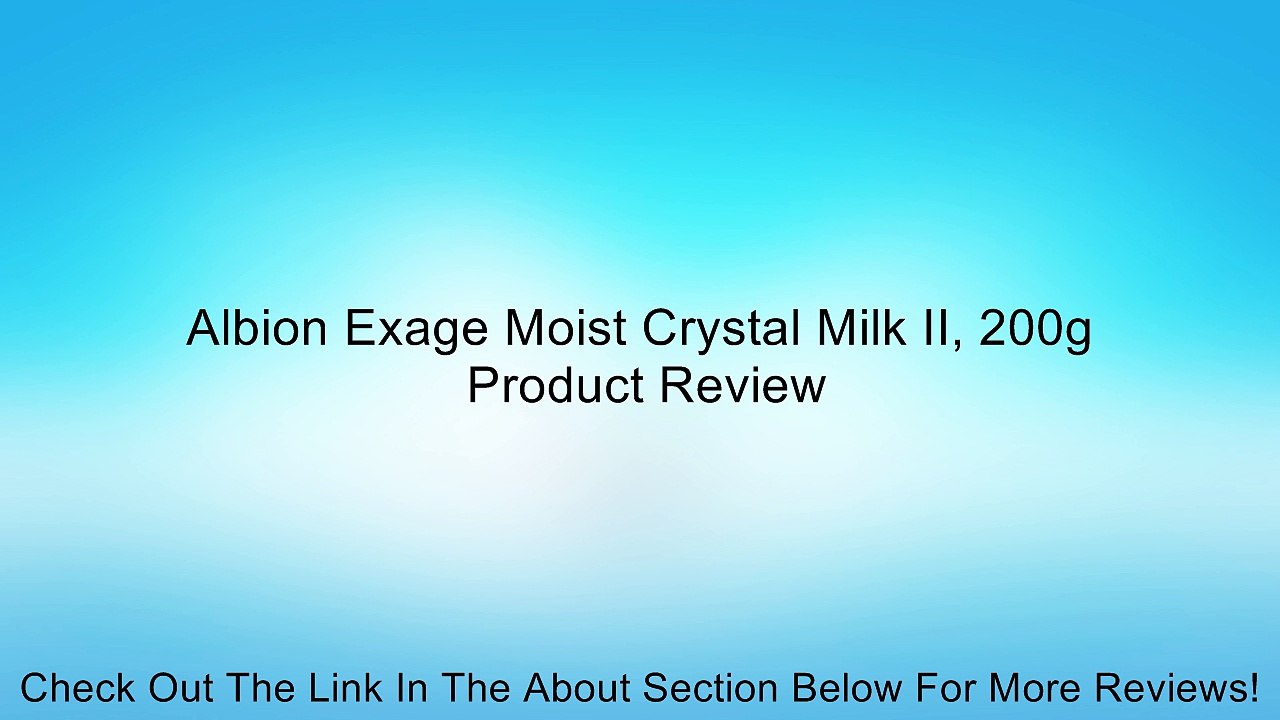 Albion Exage Moist Crystal Milk II, 200g
Product Review

Check Out The Link In The About Section Below For More Reviews!